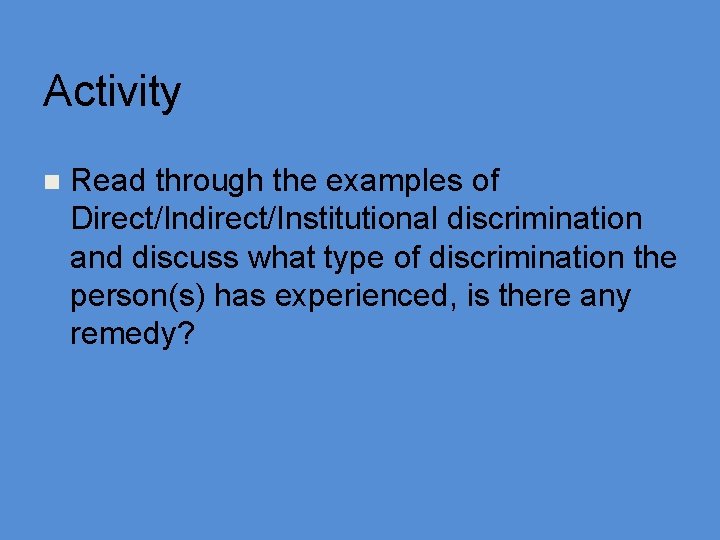 Activity

Read through the examples of Direct/Indirect/Institutional discrimination and discuss what type of discrimination the person(s) has experienced, is there any remedy?